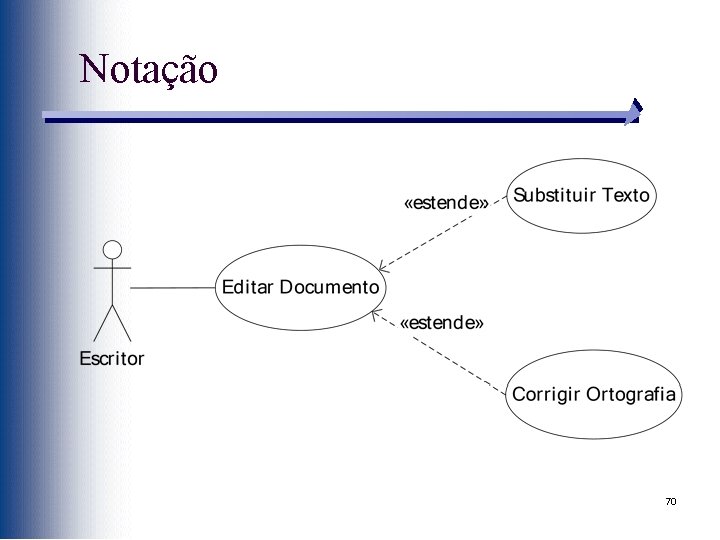 Notação

«estende»

Substituir Texto

Editar Documento

«estende»

Escritor

Corrigir Ortografia

70